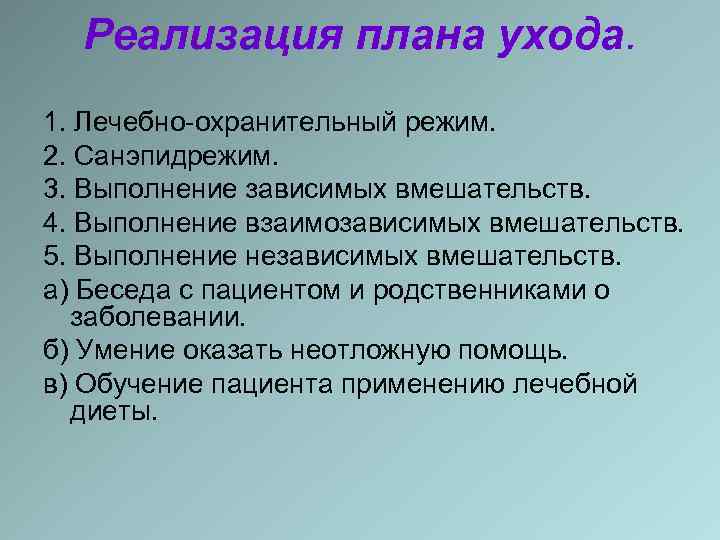 Реализация плана ухода.

1. Лечебно-охранительный режим.
2. Санэпидрежим.
3. Выполнение зависимых вмешательств.
4. Выполнение взаимозависимых вмешательств.
5. Выполнение независимых вмешательств.
а) Беседа с пациентом и родственниками о заболевании.
б) Умение оказать неотложную помощь.
в) Обучение пациента применению лечебной диеты.